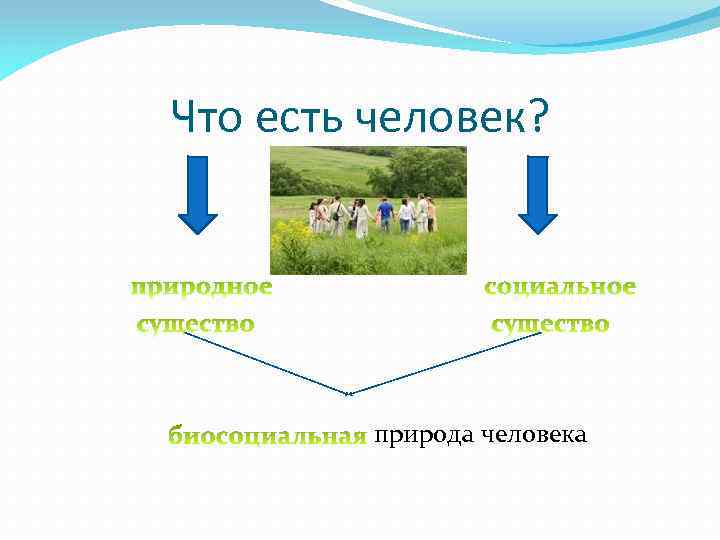 Что есть человек?

природное существо

социальное существо

биосоциальная природа человека